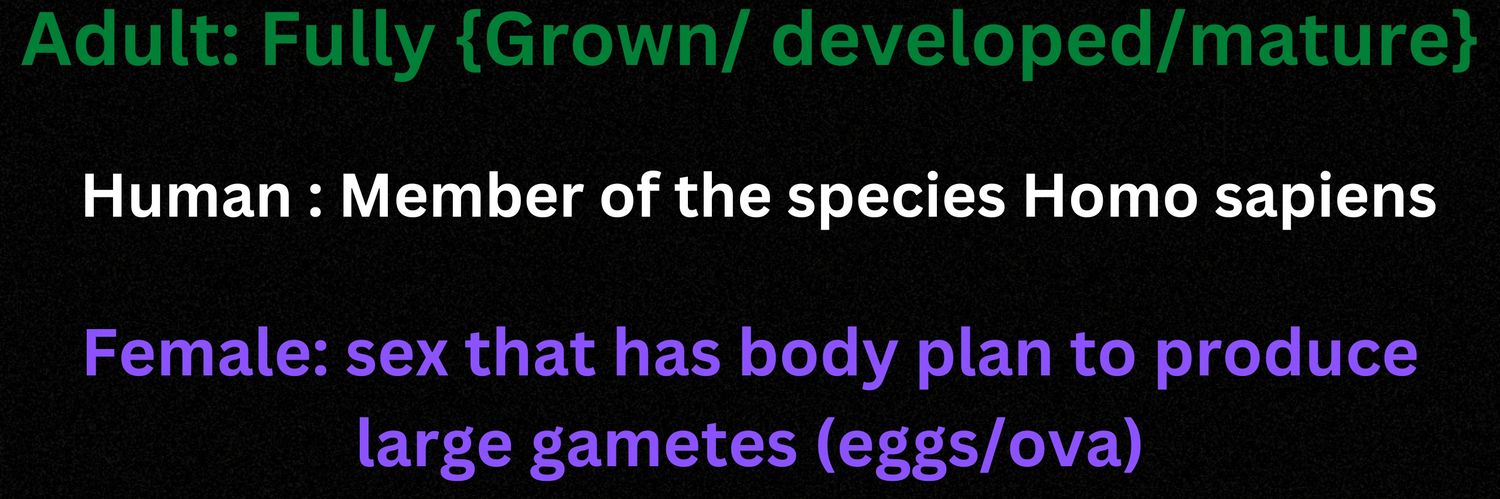 Adult: Fully {Grown/ developed/mature}

Human : Member of the species Homo sapiens

Female: sex that has body plan to produce large gametes (eggs/ova)